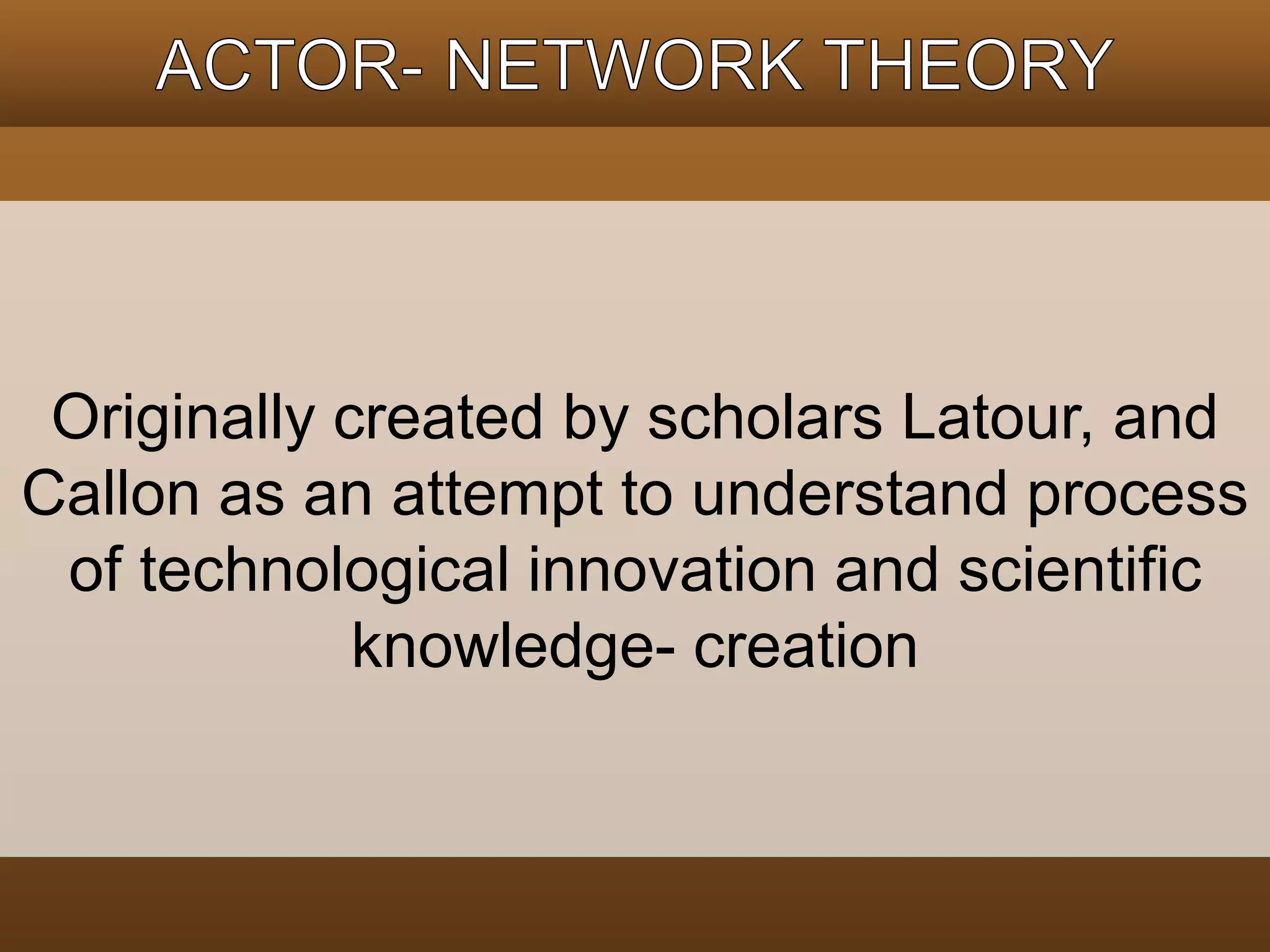 ACTOR- NETWORK THEORY

Originally created by scholars Latour, and Callon as an attempt to understand process of technological innovation and scientific knowledge- creation